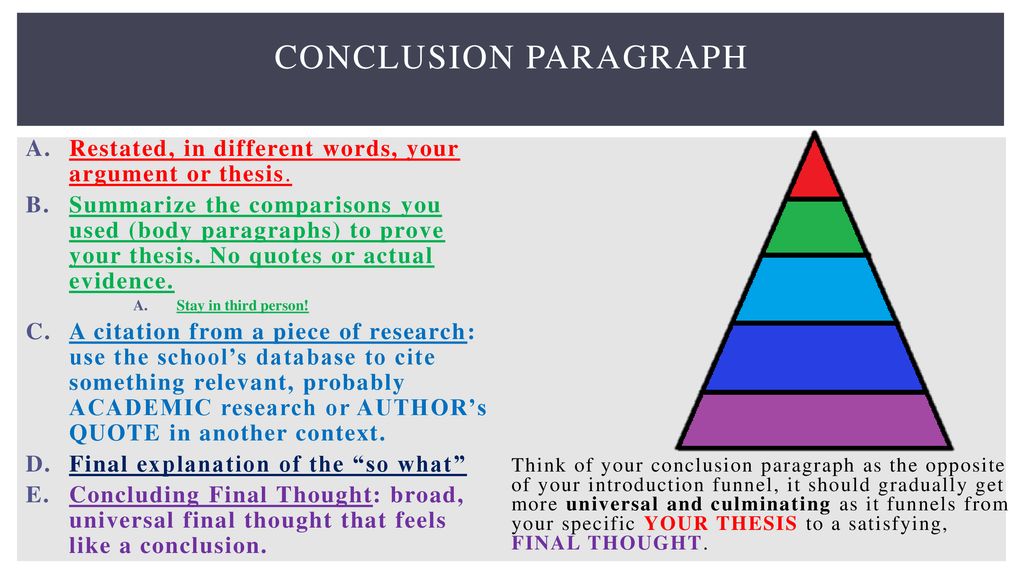 CONCLUSION PARAGRAPH

A. Restated, in different words, your argument or thesis.

B. Summarize the comparisons you used (body paragraphs) to prove your thesis. No quotes or actual evidence.

A. Stay in third person!

C. A citation from a piece of research: use the school's database to cite something relevant, probably ACADEMIC research or AUTHOR's QUOTE in another context.

D. Final explanation of the "so what"

E. Concluding Final Thought: broad, universal final thought that feels like a conclusion.

Think of your conclusion paragraph as the opposite of your introduction funnel, it should gradually get more universal and culminating as it funnels from your specific YOUR THESIS to a satisfying, FINAL THOUGHT.